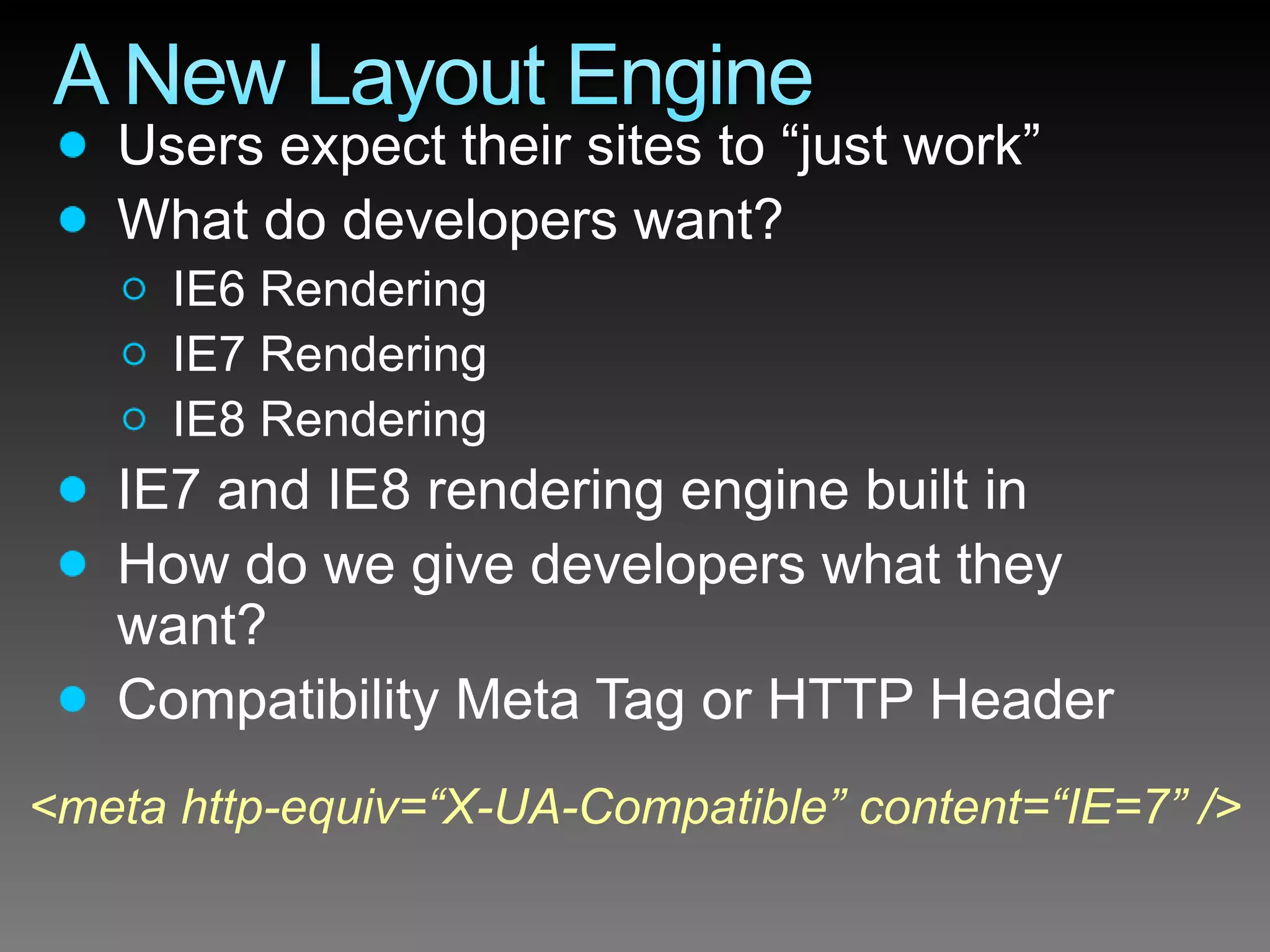 A New Layout Engine

- Users expect their sites to “just work”
- What do developers want?
  - IE6 Rendering
  - IE7 Rendering
  - IE8 Rendering
- IE7 and IE8 rendering engine built in
- How do we give developers what they want?
- Compatibility Meta Tag or HTTP Header

<meta http-equiv=“X-UA-Compatible” content=“IE=7” />